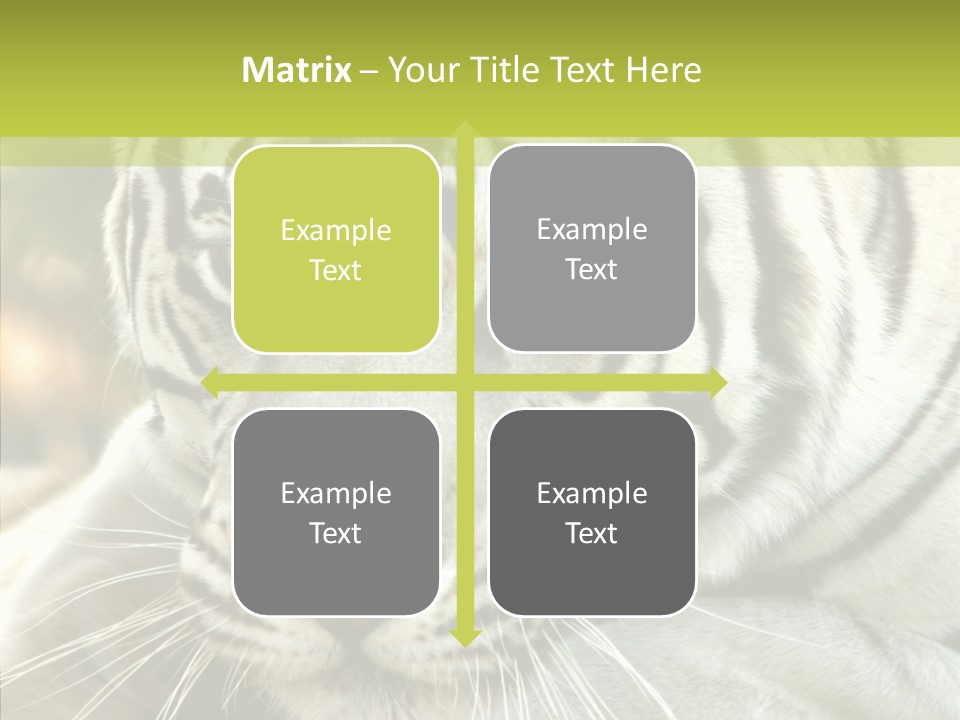 Matrix – Your Title Text Here

Example Text

Example Text

Example Text

Example Text